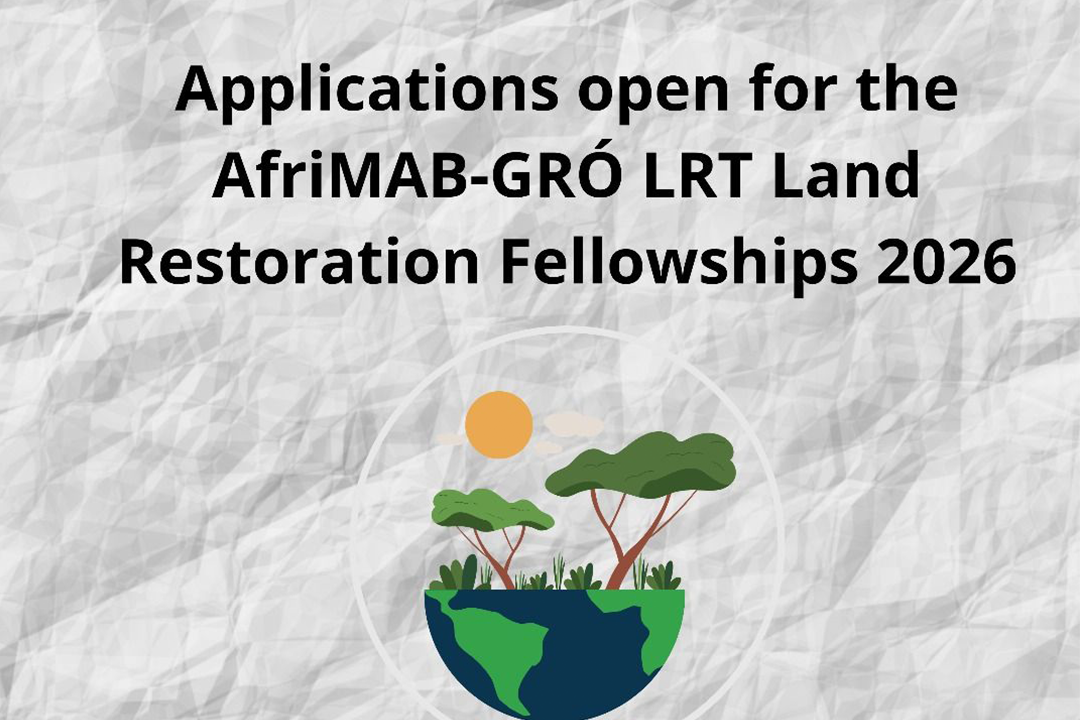 Applications open for the AfriMAB-GRÓ LRT Land Restoration Fellowships 2026